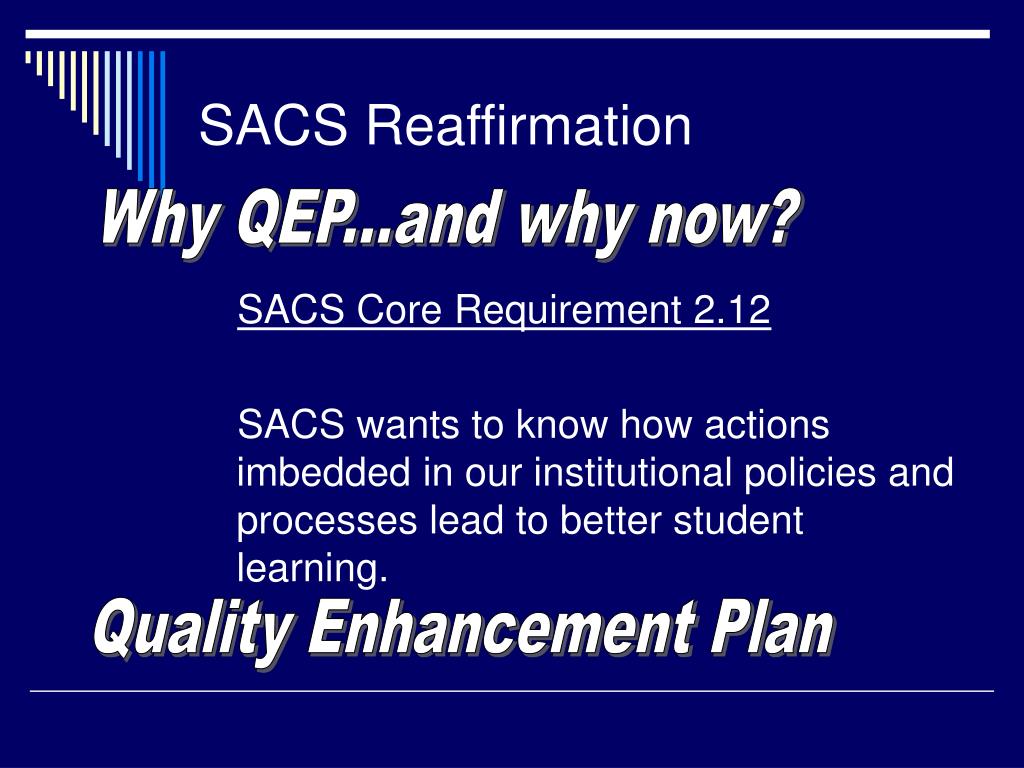 SACS Reaffirmation

Why QEP...and why now?

SACS Core Requirement 2.12

SACS wants to know how actions imbedded in our institutional policies and processes lead to better student learning.

Quality Enhancement Plan